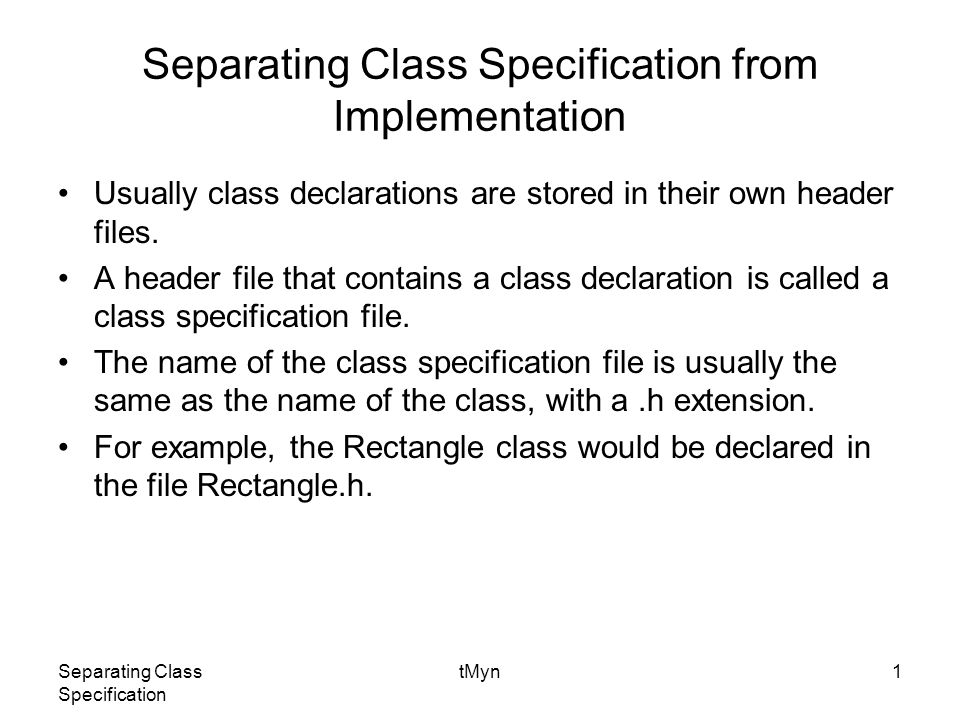 Separating Class Specification from Implementation

• Usually class declarations are stored in their own header files.

• A header file that contains a class declaration is called a class specification file.

• The name of the class specification file is usually the same as the name of the class, with a .h extension.

• For example, the Rectangle class would be declared in the file Rectangle.h.

Separating Class Specification

tMyn

1